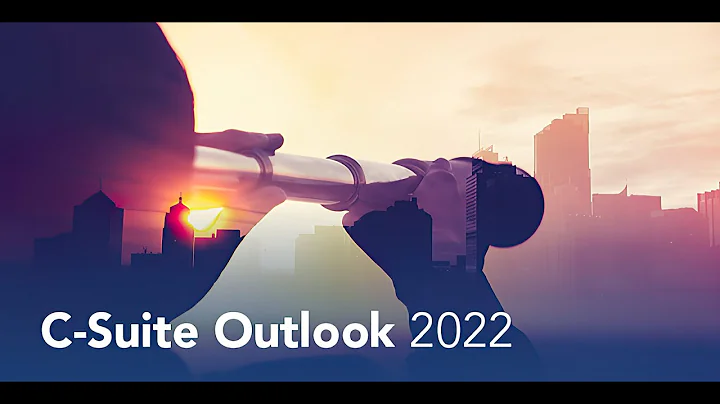 C-Suite Outlook 2022